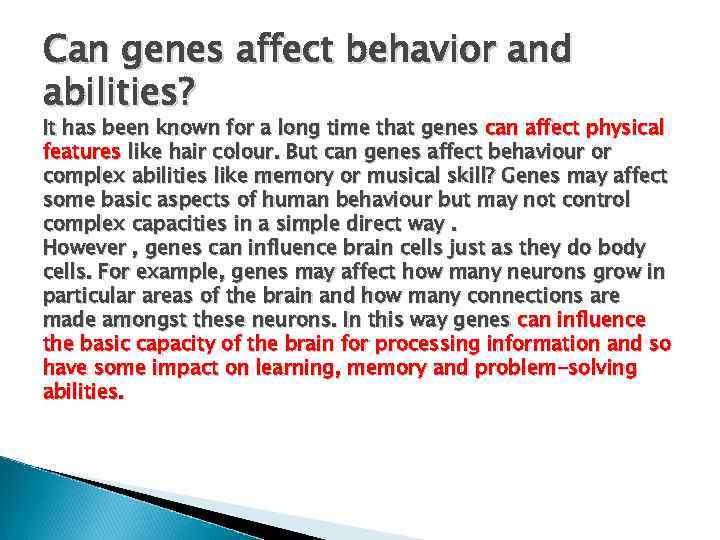 Can genes affect behavior and abilities?

It has been known for a long time that genes can affect physical features like hair colour. But can genes affect behaviour or complex abilities like memory or musical skill? Genes may affect some basic aspects of human behaviour but may not control complex capacities in a simple direct way .
However , genes can influence brain cells just as they do body cells. For example, genes may affect how many neurons grow in particular areas of the brain and how many connections are made amongst these neurons. In this way genes can influence the basic capacity of the brain for processing information and so have some impact on learning, memory and problem-solving abilities.